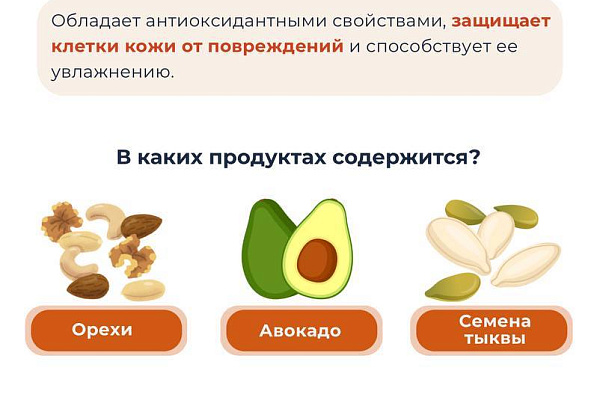 Обладает антиоксидантными свойствами, защищает клетки кожи от повреждений и способствует ее увлажнению.

В каких продуктах содержится?

Орехи

Авокадо

Семена тыквы